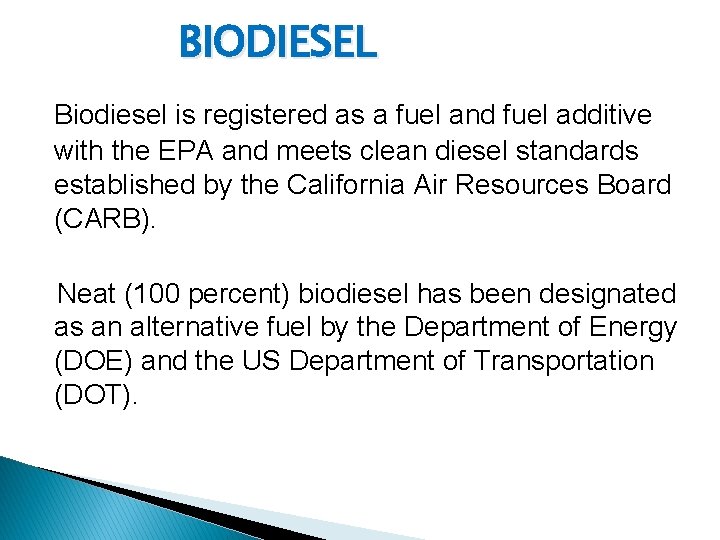 BIODIESEL

Biodiesel is registered as a fuel and fuel additive with the EPA and meets clean diesel standards established by the California Air Resources Board (CARB).

Neat (100 percent) biodiesel has been designated as an alternative fuel by the Department of Energy (DOE) and the US Department of Transportation (DOT).